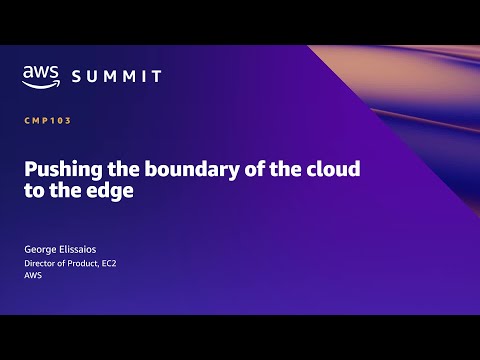 aws SUMMIT

CMP103

Pushing the boundary of the cloud to the edge

George Elissaios
Director of Product, EC2
AWS